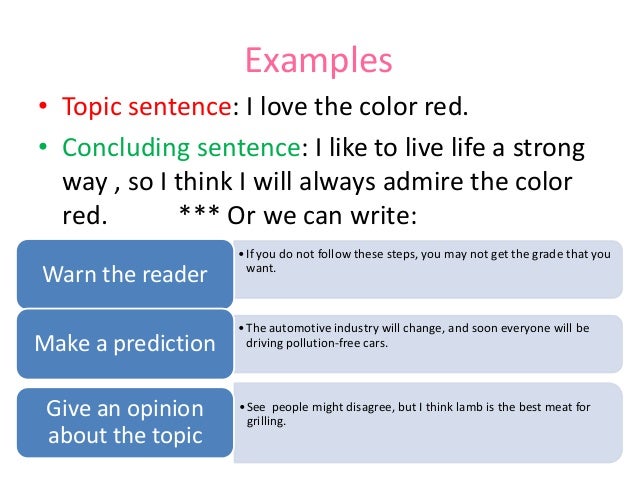 Examples

• Topic sentence: I love the color red.

• Concluding sentence: I like to live life a strong way , so I think I will always admire the color red. *** Or we can write:

Warn the reader
• If you do not follow these steps, you may not get the grade that you want.

Make a prediction
• The automotive industry will change, and soon everyone will be driving pollution-free cars.

Give an opinion about the topic
• See people might disagree, but I think lamb is the best meat for grilling.